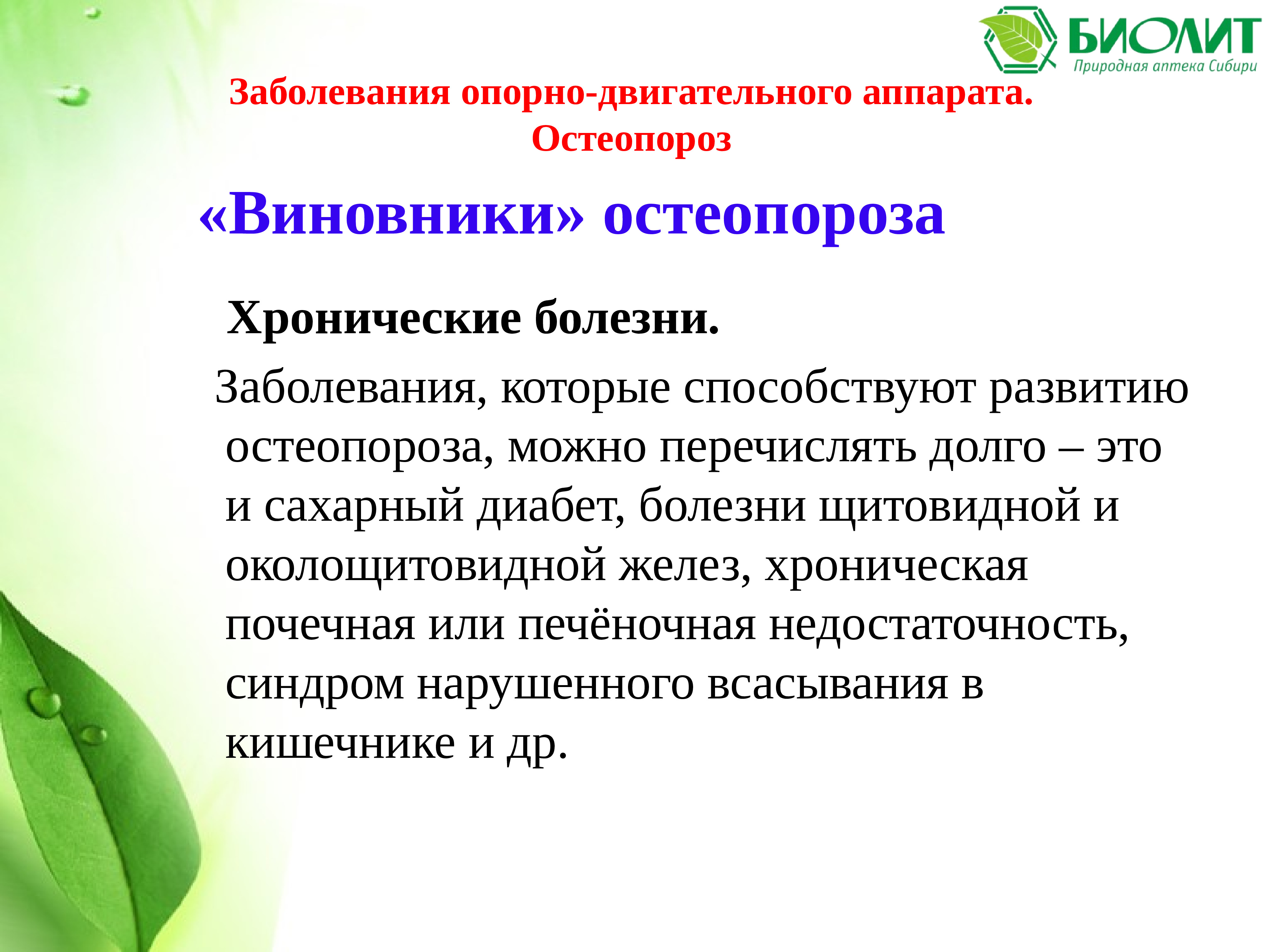 БИОЛИТ
Природная аптека Сибири

Заболевания опорно-двигательного аппарата. Остеопороз

«Виновники» остеопороза

Хронические болезни.

Заболевания, которые способствуют развитию остеопороза, можно перечислять долго – это и сахарный диабет, болезни щитовидной и околощитовидной желез, хроническая почечная или печёночная недостаточность, синдром нарушенного всасывания в кишечнике и др.